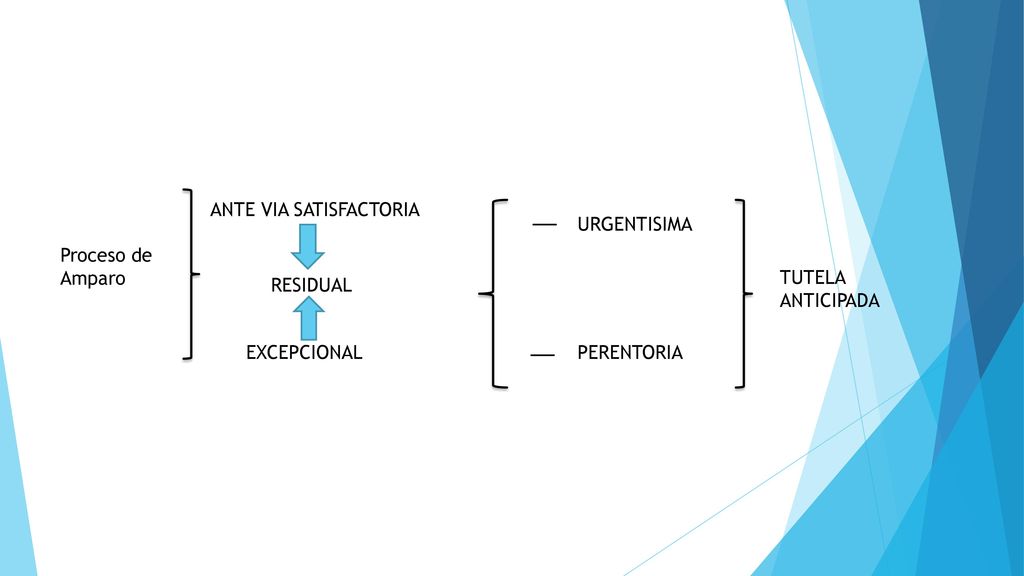 Proceso de Amparo

ANTE VIA SATISFACTORIA

RESIDUAL

EXCEPCIONAL

URGENTISIMA

PERENTORIA

TUTELA ANTICIPADA